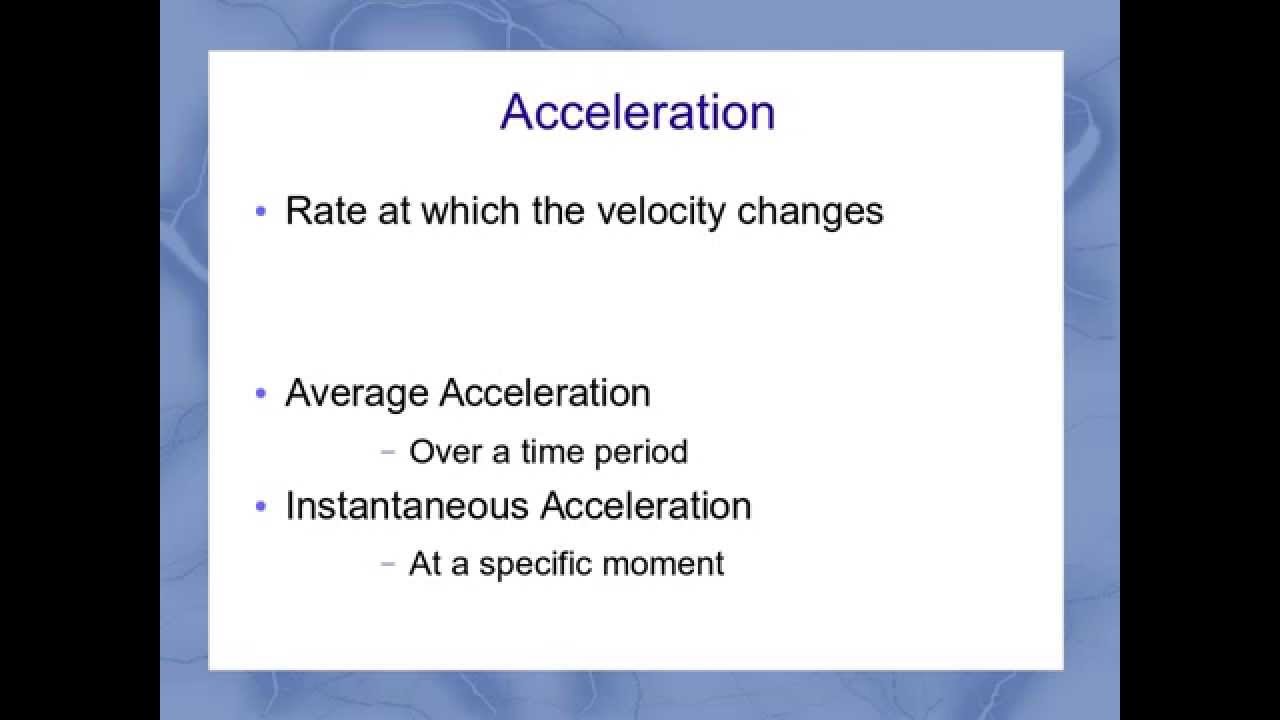 Acceleration

• Rate at which the velocity changes

• Average Acceleration
  – Over a time period
• Instantaneous Acceleration
  – At a specific moment